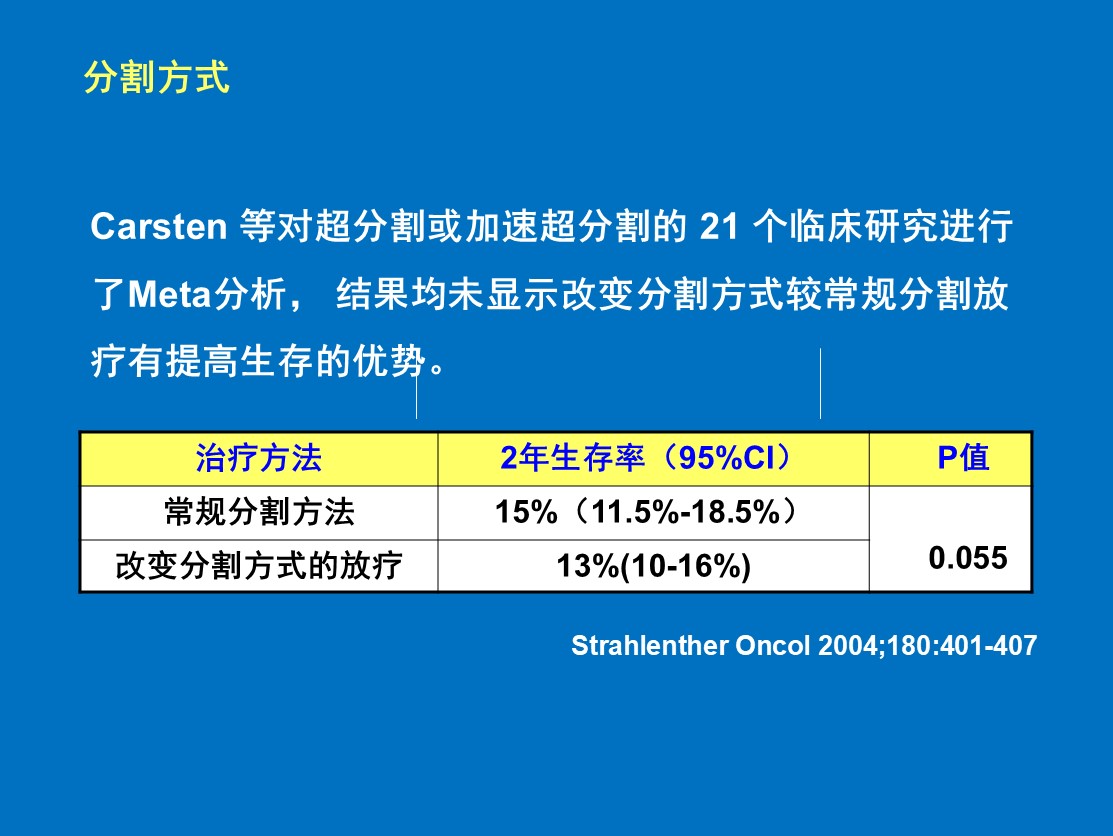 分割方式

Carsten 等对超分割或加速超分割的 21 个临床研究进行了Meta分析， 结果均未显示改变分割方式较常规分割放疗有提高生存的优势。

| 治疗方法 | 2年生存率（95%CI） | P值 |
|---|---|---|
| 常规分割方法 | 15%（11.5%-18.5%） | 0.055 |
| 改变分割方式的放疗 | 13%(10-16%) | |

Strahlenther Oncol 2004;180:401-407